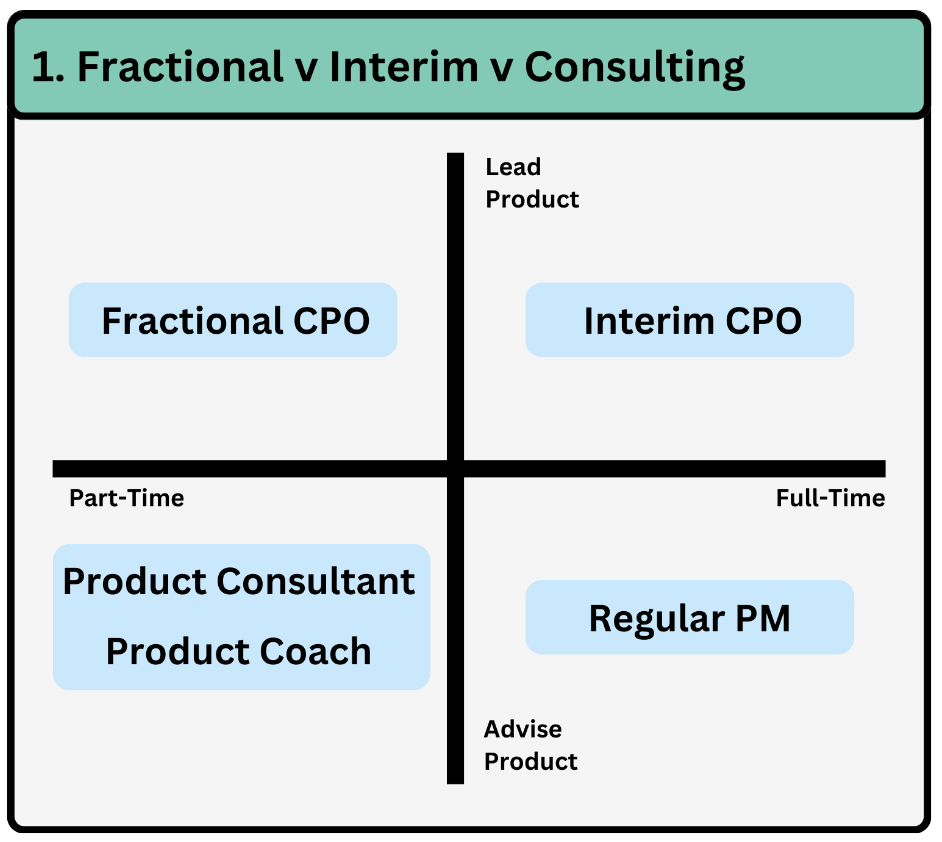 1. Fractional v Interim v Consulting

Lead Product

Fractional CPO

Interim CPO

Part-Time

Full-Time

Product Consultant
Product Coach

Regular PM

Advise Product